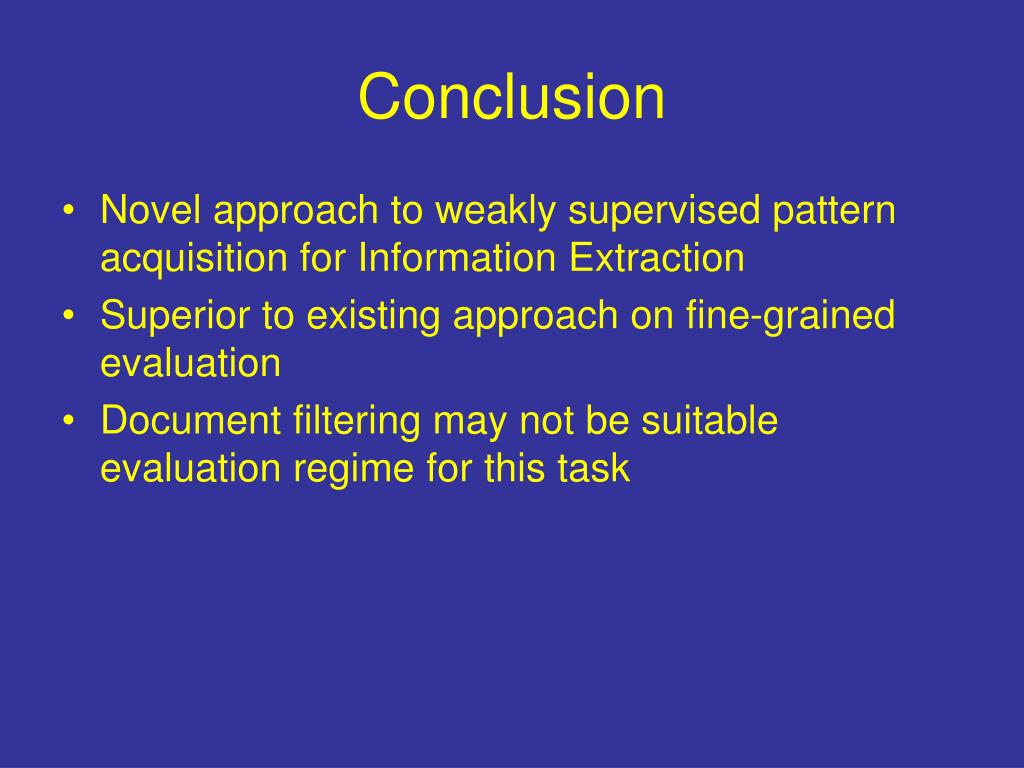 Conclusion

• Novel approach to weakly supervised pattern acquisition for Information Extraction
• Superior to existing approach on fine-grained evaluation
• Document filtering may not be suitable evaluation regime for this task